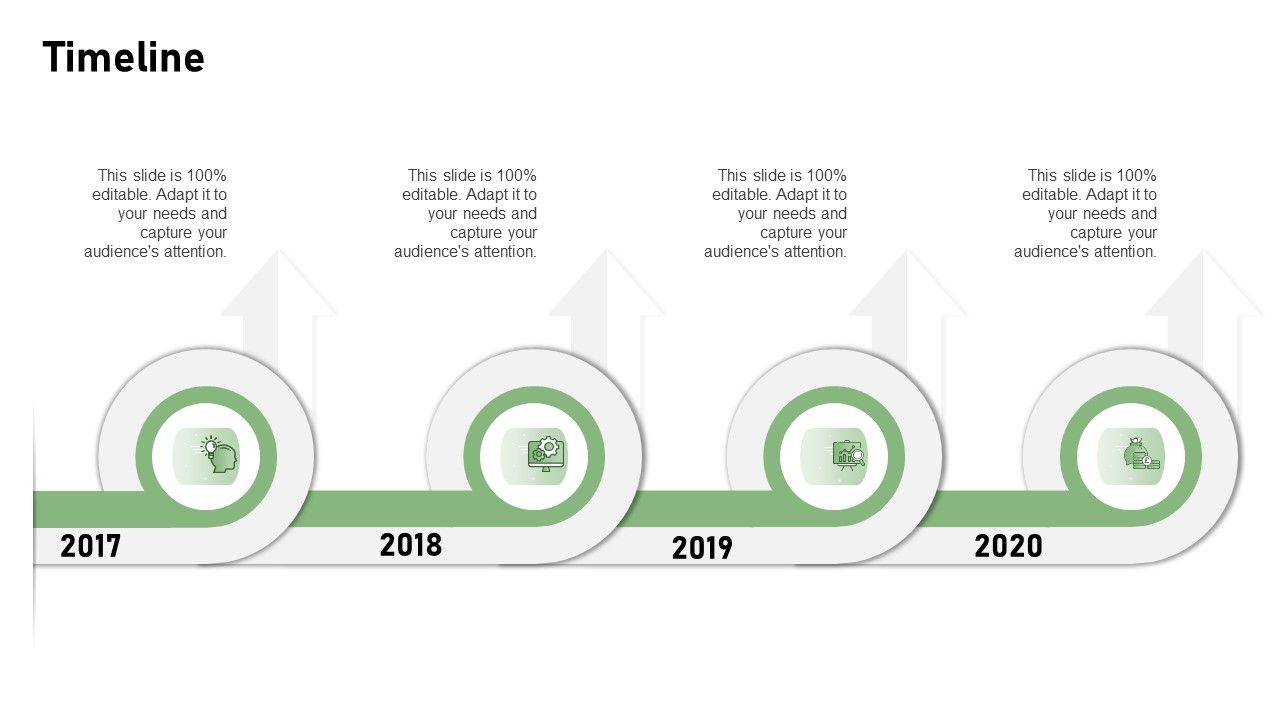 Timeline

This slide is 100% editable. Adapt it to your needs and capture your audience's attention.

This slide is 100% editable. Adapt it to your needs and capture your audience's attention.

This slide is 100% editable. Adapt it to your needs and capture your audience's attention.

This slide is 100% editable. Adapt it to your needs and capture your audience's attention.

2017

2018

2019

2020